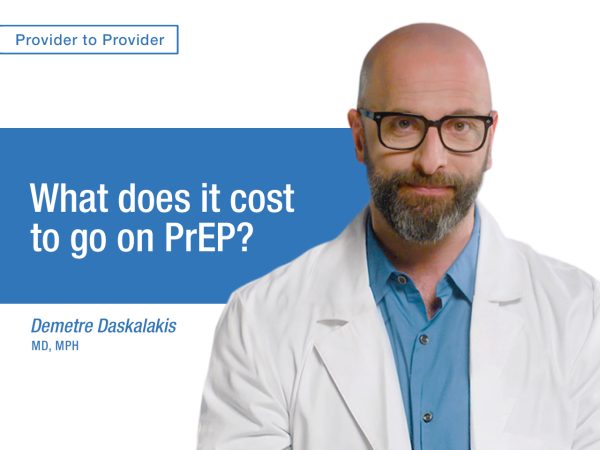 Provider to Provider

What does it cost to go on PrEP?

Demetre Daskalakis
MD, MPH